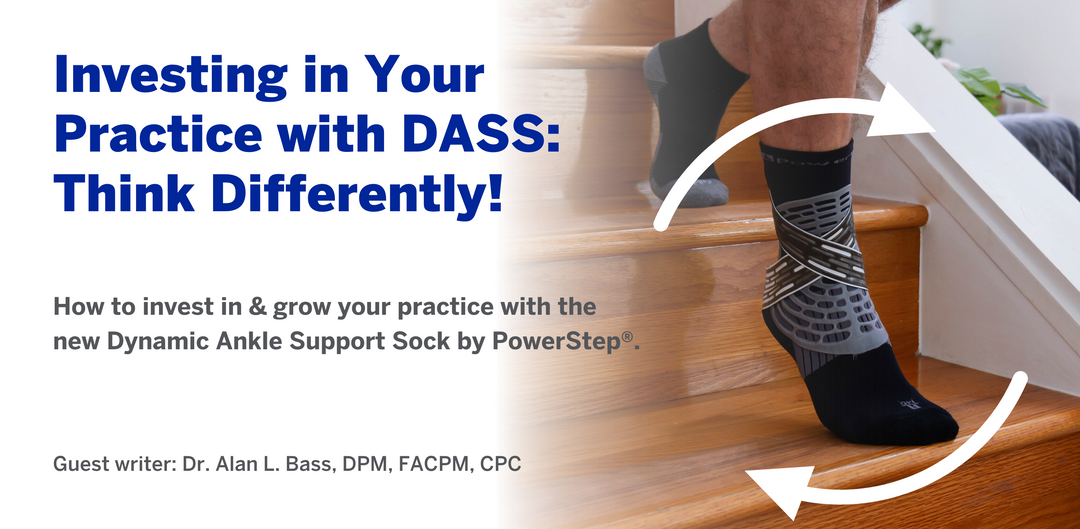 Investing in Your Practice with DASS: Think Differently!

How to invest in & grow your practice with the new Dynamic Ankle Support Sock by PowerStep®.

Guest writer: Dr. Alan L. Bass, DPM, FACPM, CPC